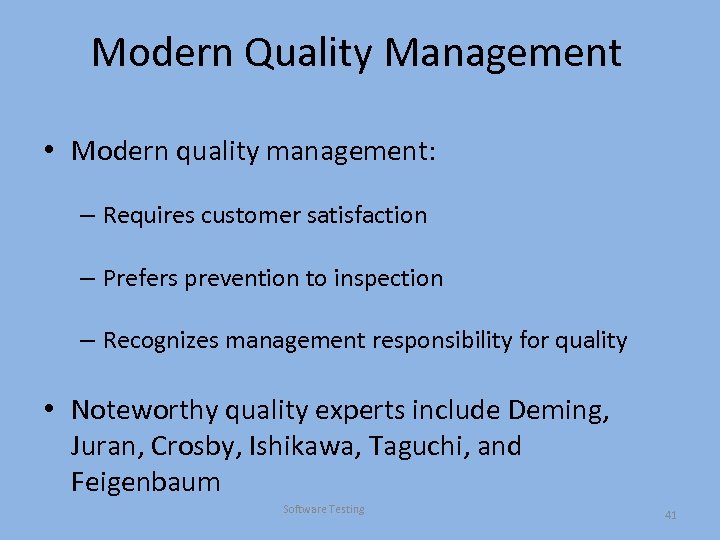 Modern Quality Management

• Modern quality management:

– Requires customer satisfaction

– Prefers prevention to inspection

– Recognizes management responsibility for quality

• Noteworthy quality experts include Deming, Juran, Crosby, Ishikawa, Taguchi, and Feigenbaum

Software Testing

41